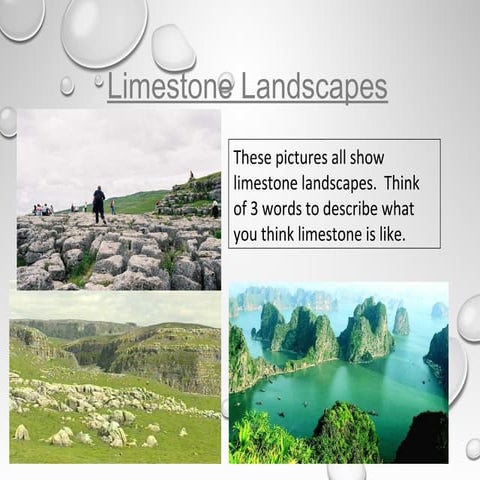 Limestone Landscapes

These pictures all show limestone landscapes.  Think of 3 words to describe what you think limestone is like.